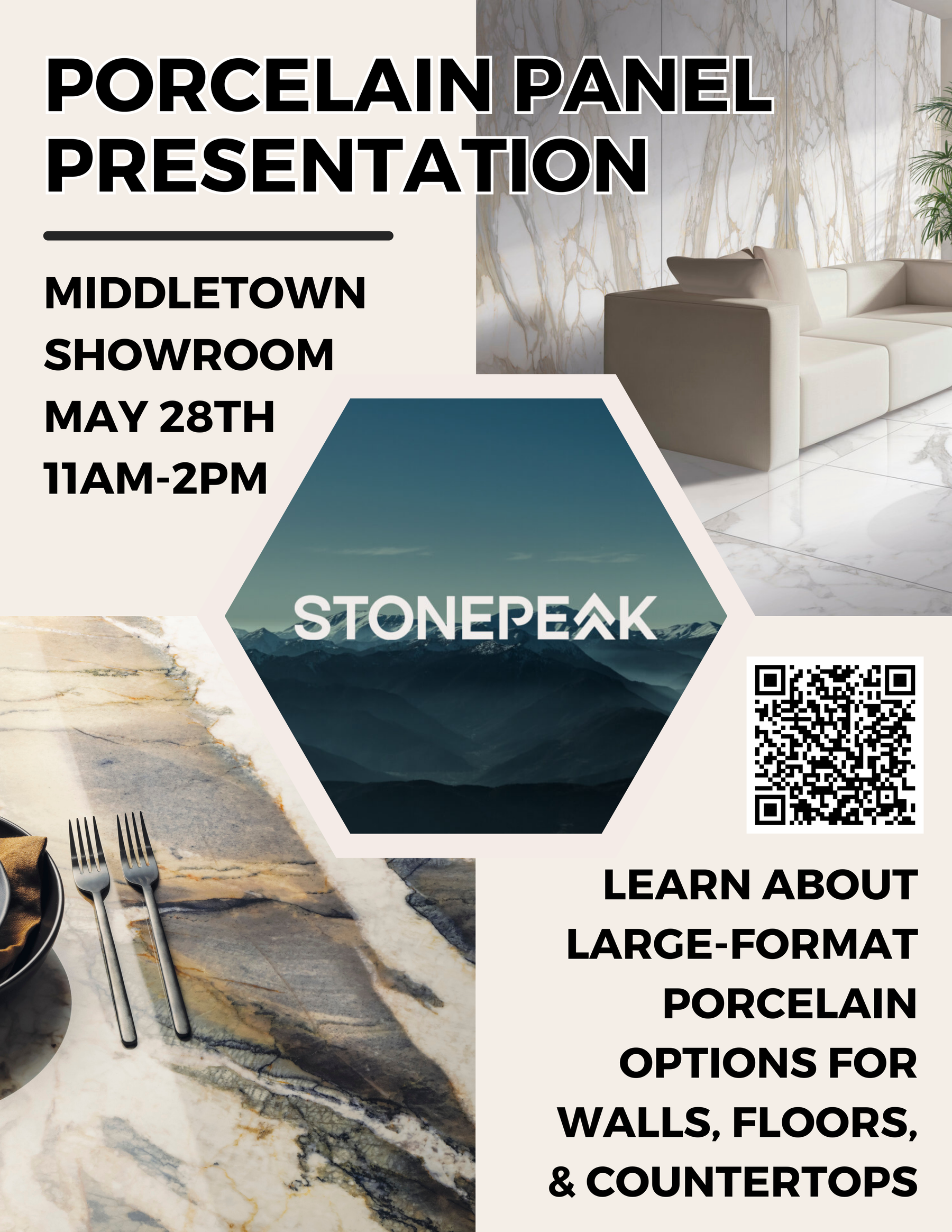 PORCELAIN PANEL PRESENTATION

MIDDLETOWN SHOWROOM
MAY 28TH
11AM-2PM

STONEPEAK

LEARN ABOUT LARGE-FORMAT PORCELAIN OPTIONS FOR WALLS, FLOORS, & COUNTERTOPS